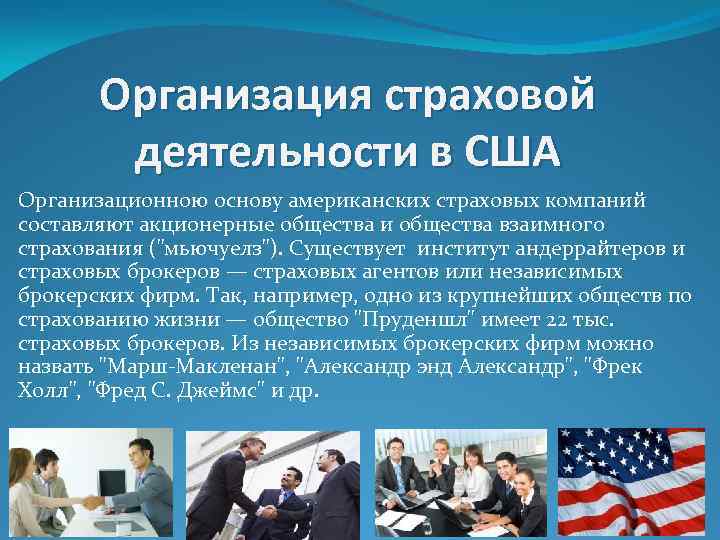 Организация страховой деятельности в США

Организационною основу американских страховых компаний составляют акционерные общества и общества взаимного страхования ("мьючуелз"). Существует институт андеррайтеров и страховых брокеров — страховых агентов или независимых брокерских фирм. Так, например, одно из крупнейших обществ по страхованию жизни — общество "Пруденшл" имеет 22 тыс. страховых брокеров. Из независимых брокерских фирм можно назвать "Марш-Макленан", "Александр энд Александр", "Фрек Холл", "Фред С. Джеймс" и др.